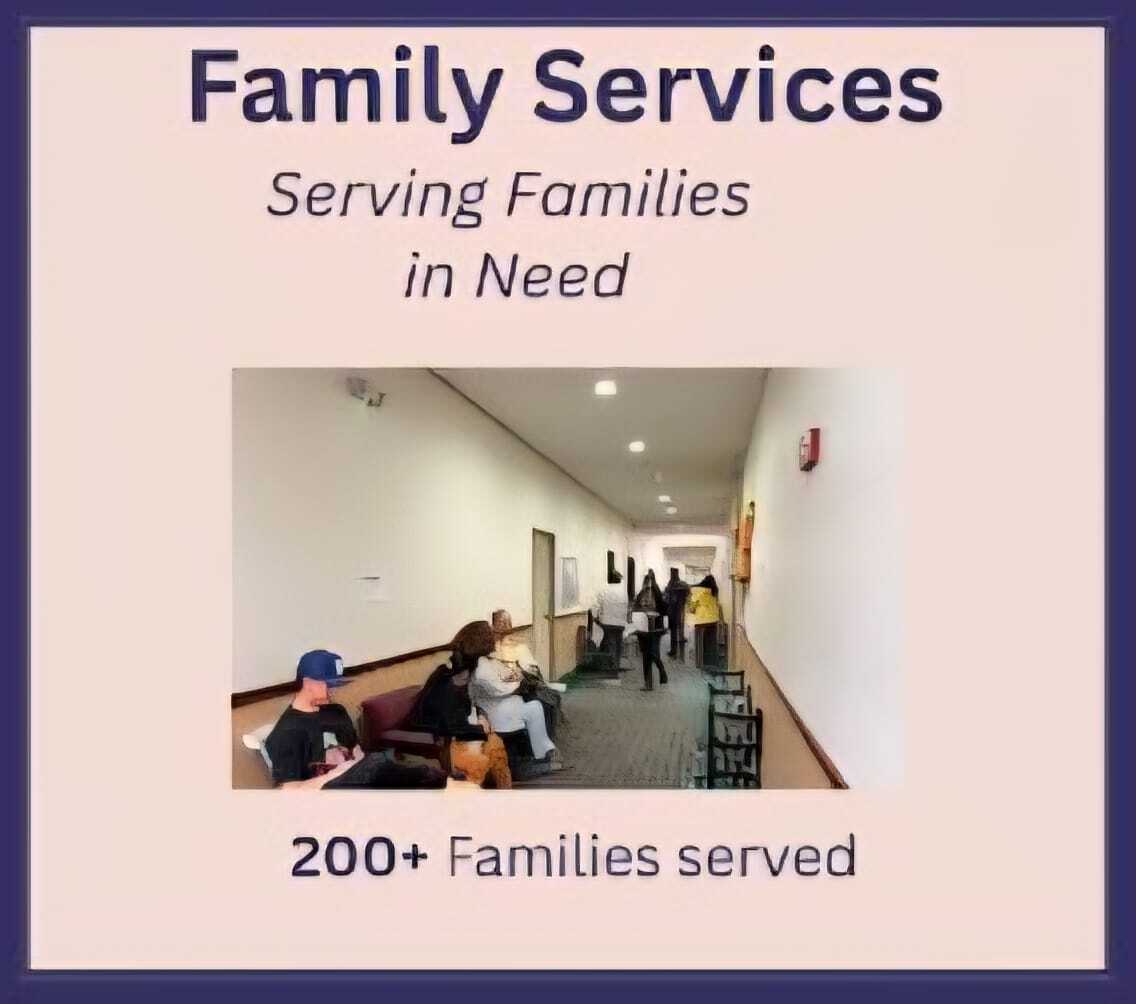 Family Services

Serving Families in Need

200+ Families served